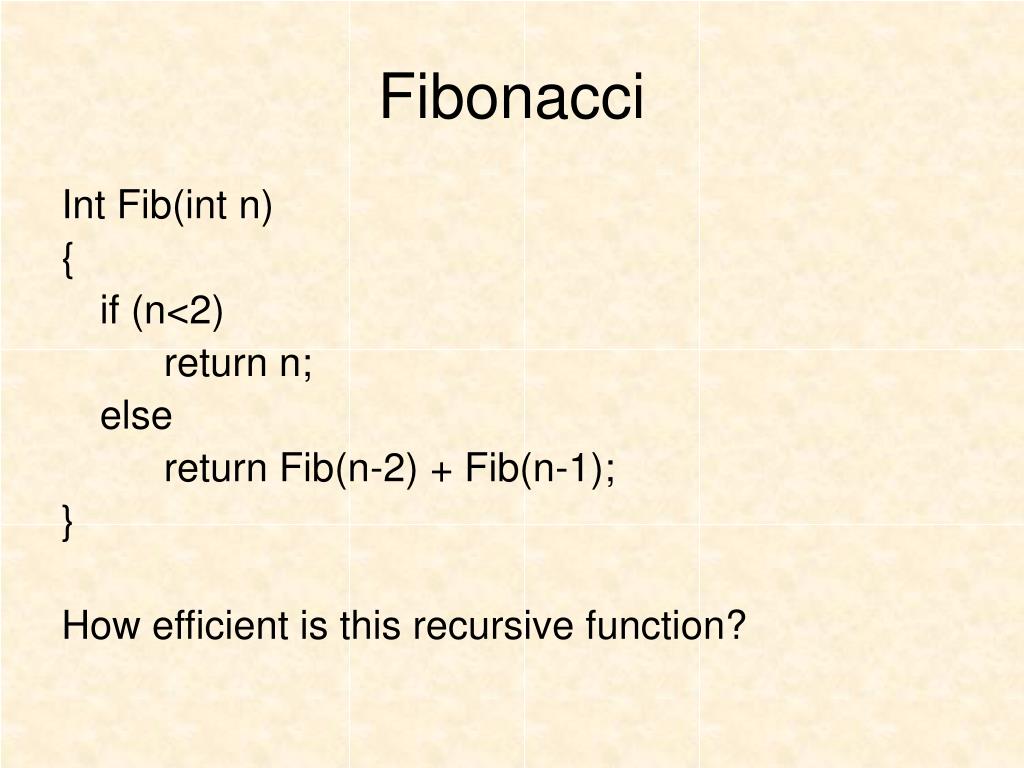 Fibonacci

Int Fib(int n)
{
 if (n<2)
  return n;
 else
  return Fib(n-2) + Fib(n-1);
}

How efficient is this recursive function?